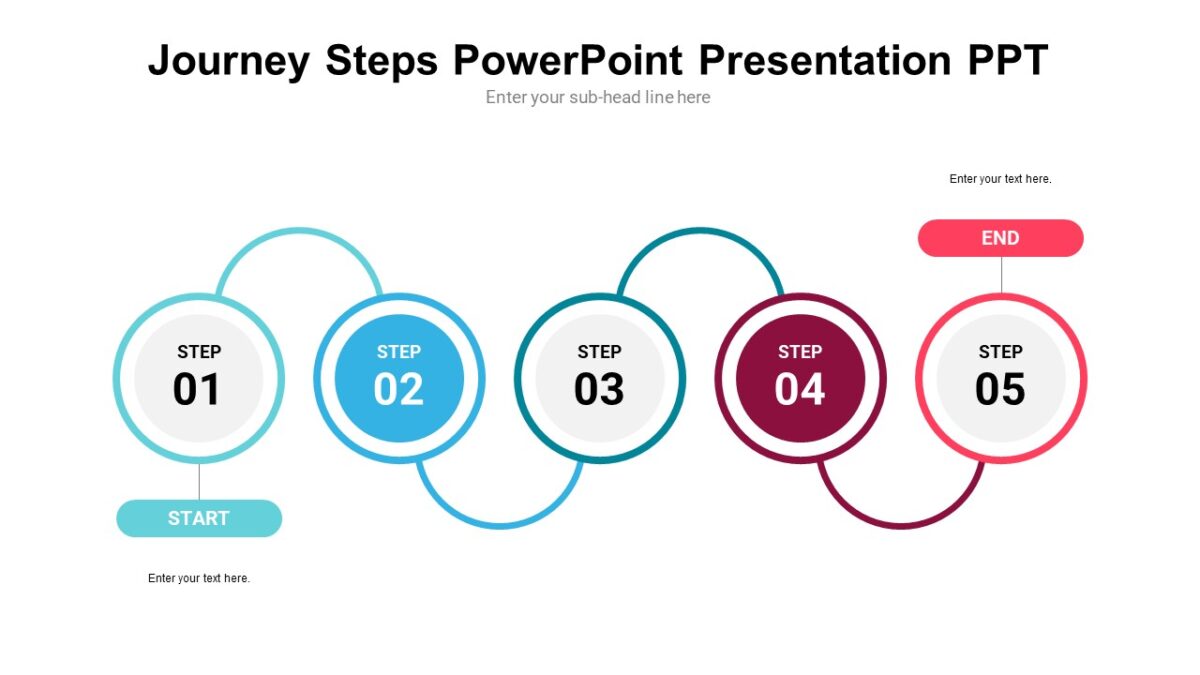 Journey Steps PowerPoint Presentation PPT

Enter your sub-head line here

Enter your text here.

END

STEP 01

STEP 02

STEP 03

STEP 04

STEP 05

START

Enter your text here.